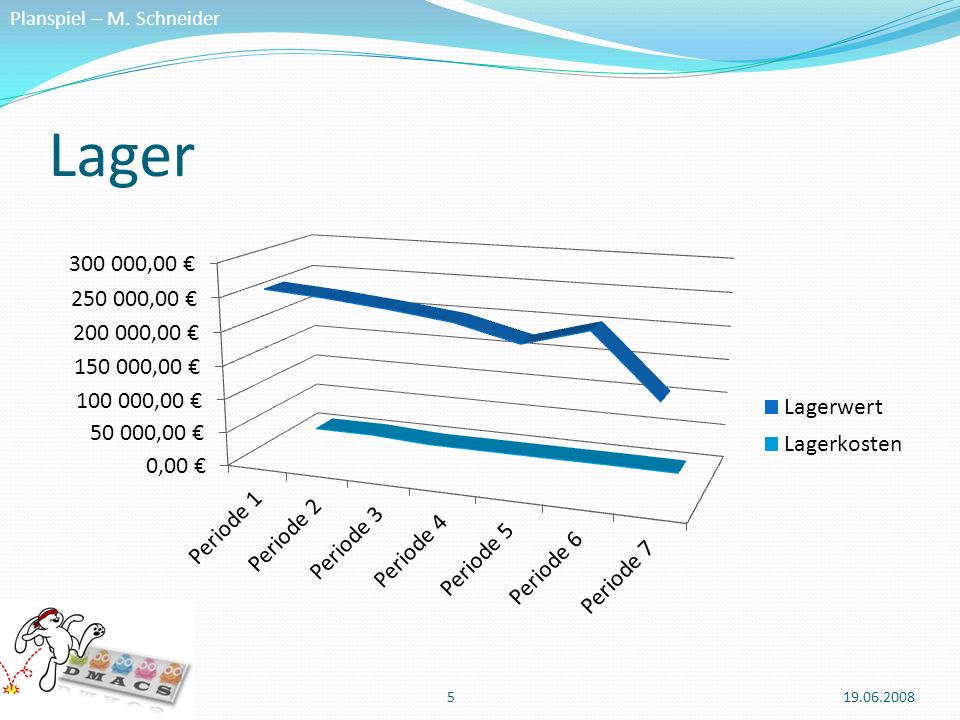 Planspiel – M. Schneider

Lager

300 000,00 €
250 000,00 €
200 000,00 €
150 000,00 €
100 000,00 €
50 000,00 €
0,00 €

Periode 1
Periode 2
Periode 3
Periode 4
Periode 5
Periode 6
Periode 7

Lagerwert
Lagerkosten

DMACS

5

19.06.2008